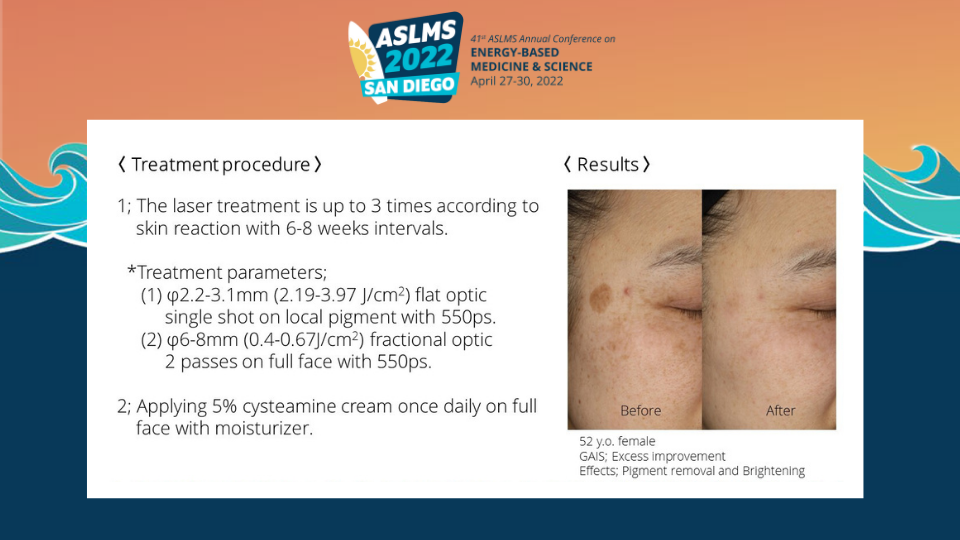 ASLMS 2022 SAN DIEGO

41st ASLMS Annual Conference on
ENERGY-BASED MEDICINE & SCIENCE
April 27-30, 2022

〈 Treatment procedure 〉

1; The laser treatment is up to 3 times according to skin reaction with 6-8 weeks intervals.

*Treatment parameters;
(1) φ2.2-3.1mm (2.19-3.97 J/cm$^2$) flat optic single shot on local pigment with 550ps.
(2) φ6-8mm (0.4-0.67J/cm$^2$) fractional optic 2 passes on full face with 550ps.

2; Applying 5% cysteamine cream once daily on full face with moisturizer.

〈 Results 〉

Before

After

52 y.o. female
GAIS; Excess improvement
Effects; Pigment removal and Brightening